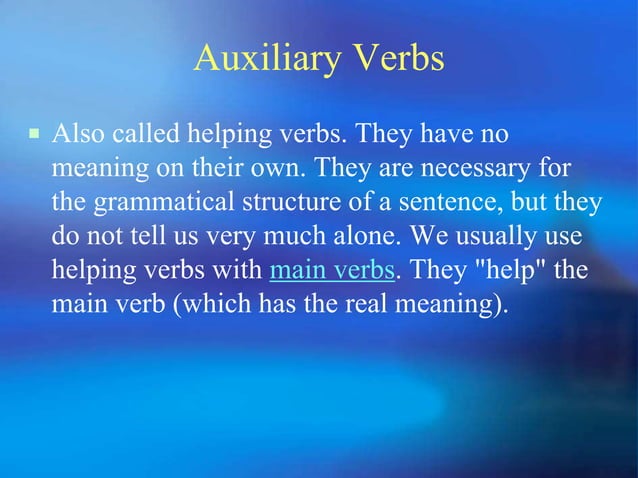 Auxiliary Verbs

▪ Also called helping verbs. They have no meaning on their own. They are necessary for the grammatical structure of a sentence, but they do not tell us very much alone. We usually use helping verbs with main verbs. They "help" the main verb (which has the real meaning).